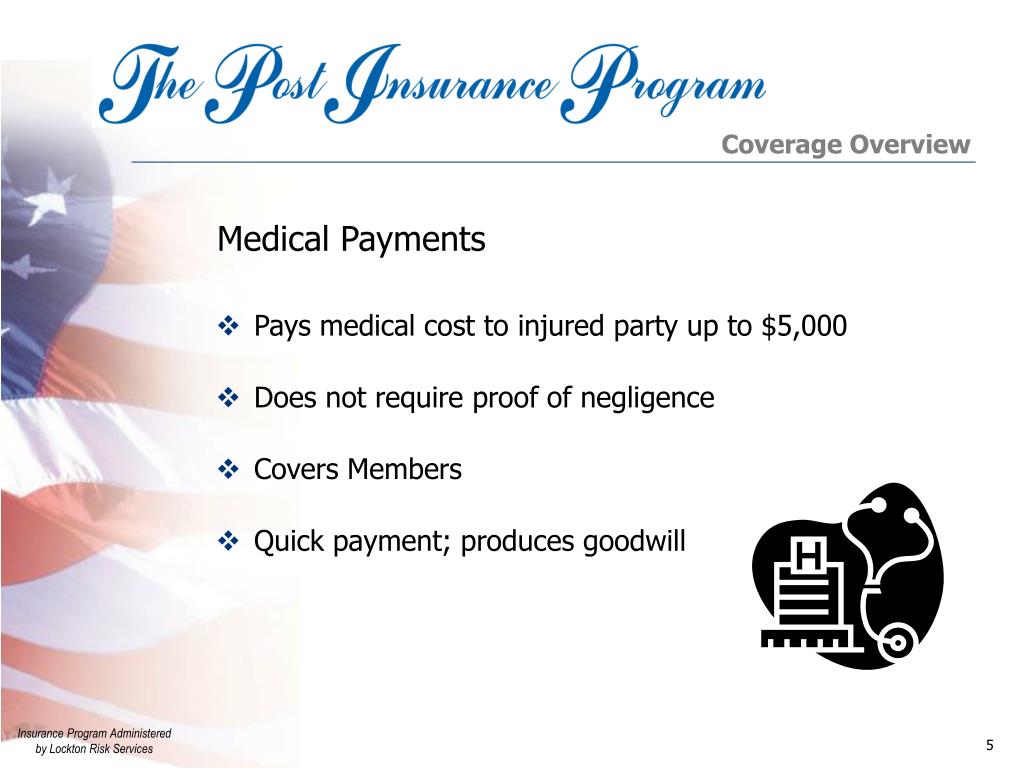 The Post Insurance Program

Coverage Overview

Medical Payments

❖ Pays medical cost to injured party up to $5,000

❖ Does not require proof of negligence

❖ Covers Members

❖ Quick payment; produces goodwill

H

Insurance Program Administered by Lockton Risk Services

5